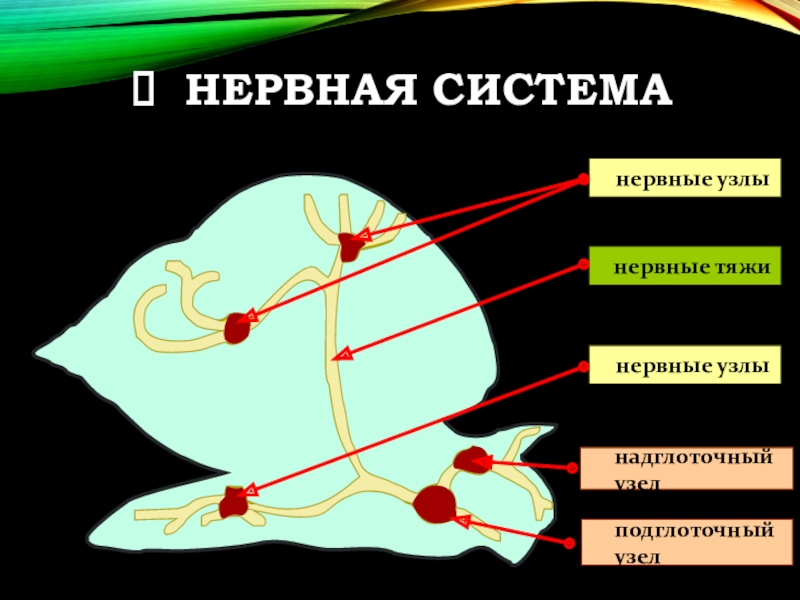 НЕРВНАЯ СИСТЕМА

нервные узлы

нервные тяжи

нервные узлы

надглоточный узел

подглоточный узел